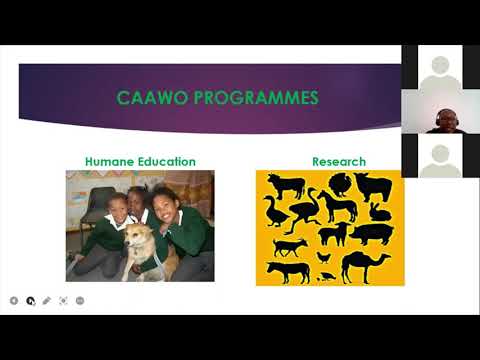 CAAWO PROGRAMMES

Humane Education

Research